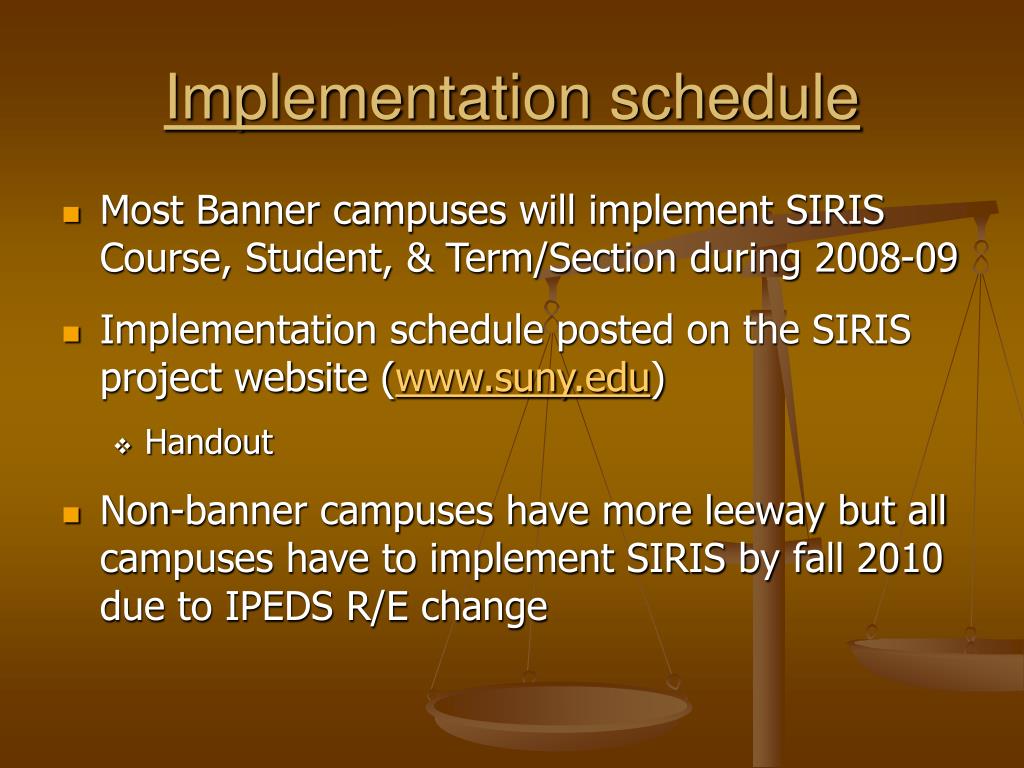 Implementation schedule

Most Banner campuses will implement SIRIS Course, Student, & Term/Section during 2008-09

Implementation schedule posted on the SIRIS project website (www.suny.edu)

Handout

Non-banner campuses have more leeway but all campuses have to implement SIRIS by fall 2010 due to IPEDS R/E change